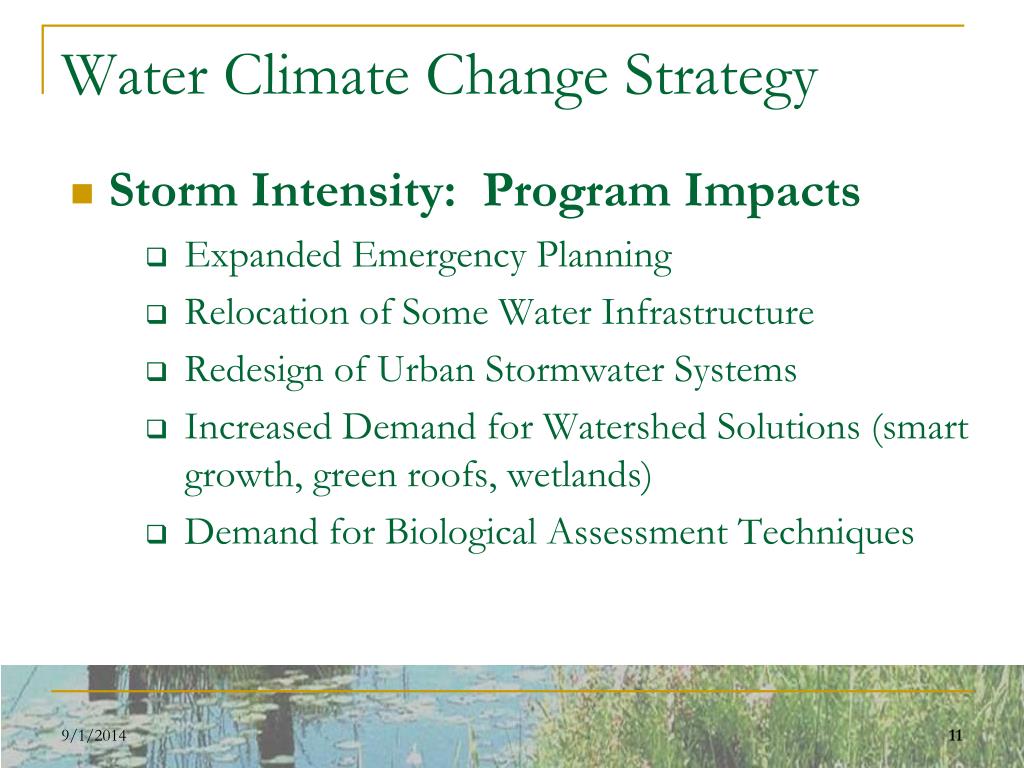 Water Climate Change Strategy

Storm Intensity: Program Impacts

Expanded Emergency Planning

Relocation of Some Water Infrastructure

Redesign of Urban Stormwater Systems

Increased Demand for Watershed Solutions (smart growth, green roofs, wetlands)

Demand for Biological Assessment Techniques

9/1/2014

11